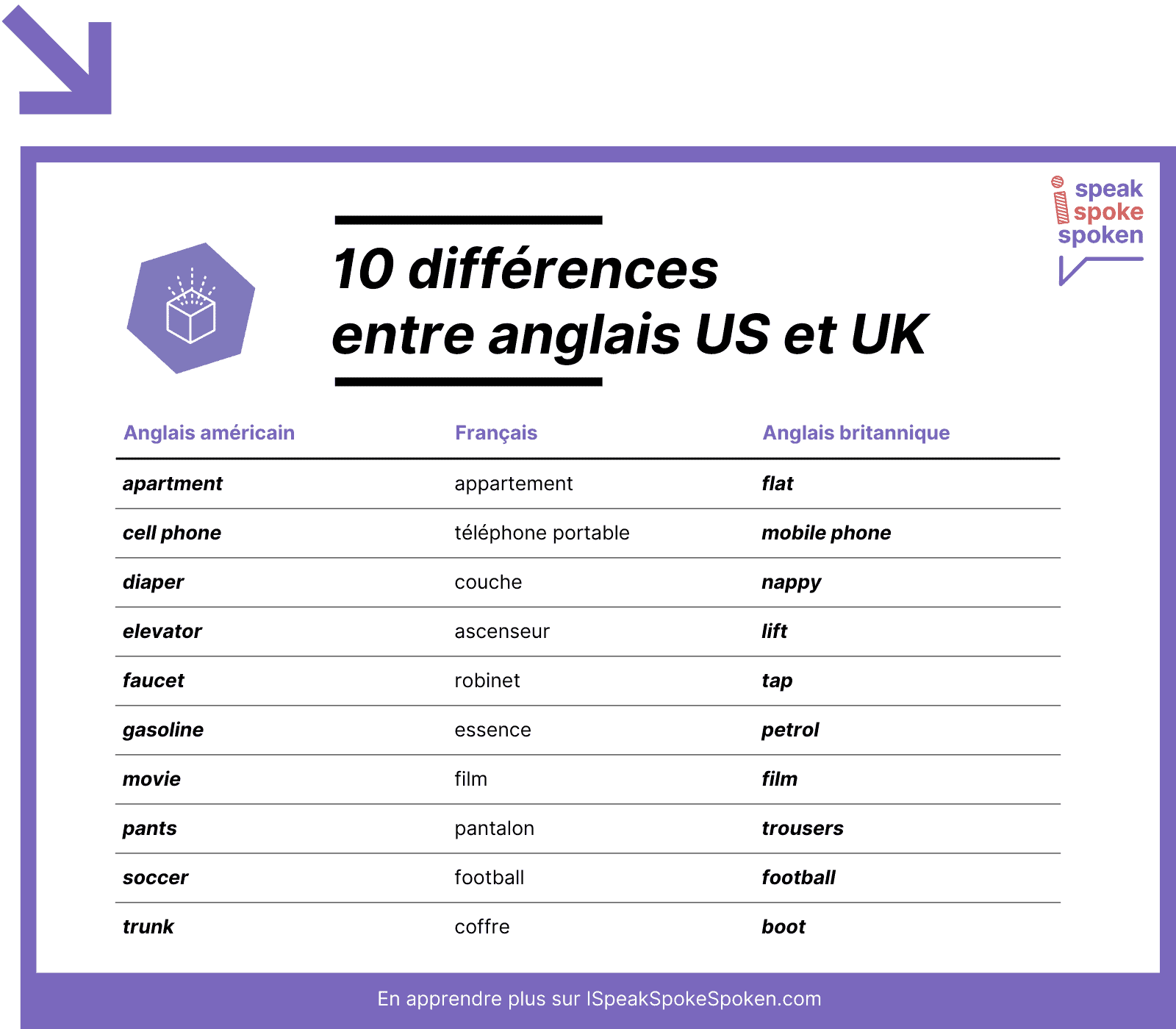 i speak spoke spoken

10 différences entre anglais US et UK

| Anglais américain | Français | Anglais britannique |
|---|---|---|
| apartment | appartement | flat |
| cell phone | téléphone portable | mobile phone |
| diaper | couche | nappy |
| elevator | ascenseur | lift |
| faucet | robinet | tap |
| gasoline | essence | petrol |
| movie | film | film |
| pants | pantalon | trousers |
| soccer | football | football |
| trunk | coffre | boot |

En apprendre plus sur ISpeakSpokeSpoken.com